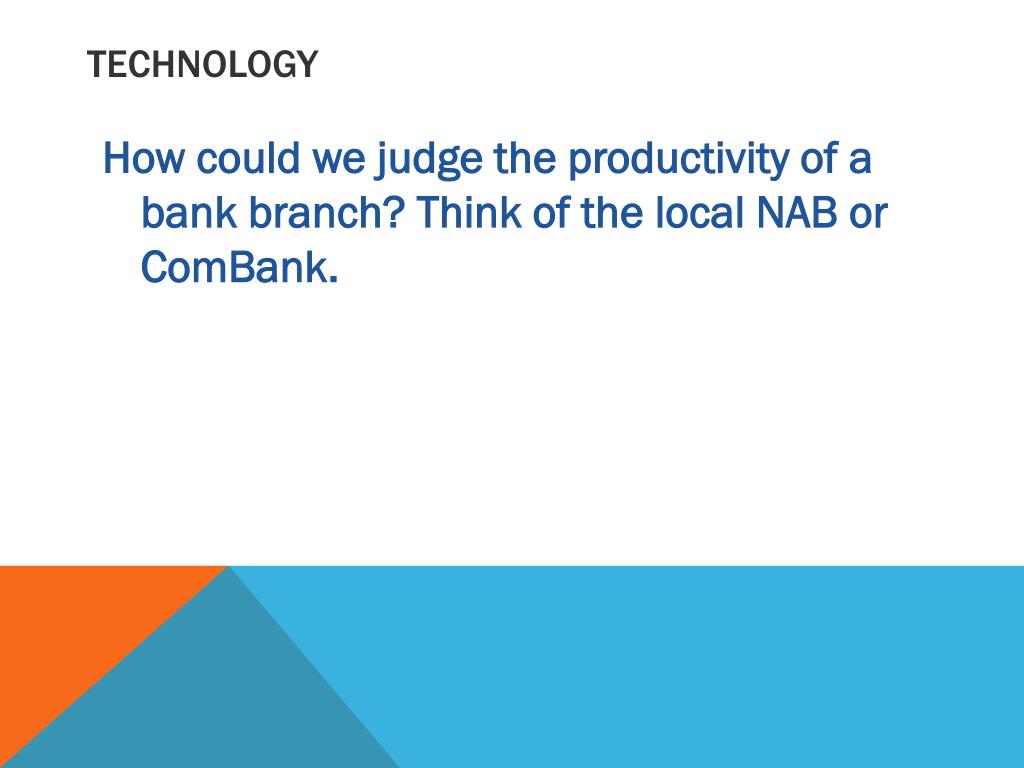 TECHNOLOGY

How could we judge the productivity of a bank branch? Think of the local NAB or ComBank.